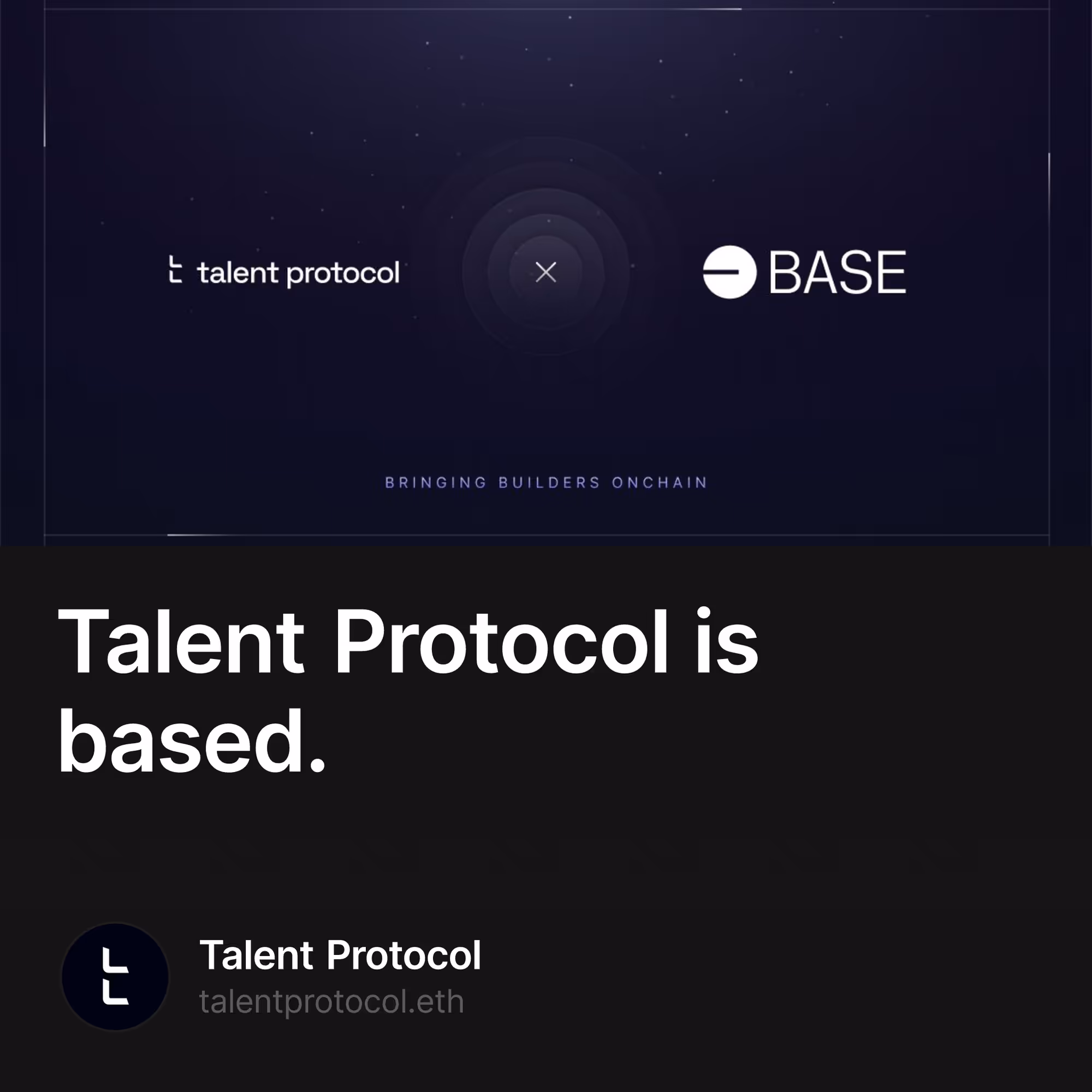 talent protocol × BASE

BRINGING BUILDERS ONCHAIN

Talent Protocol is based.

Talent Protocol
talentprotocol.eth